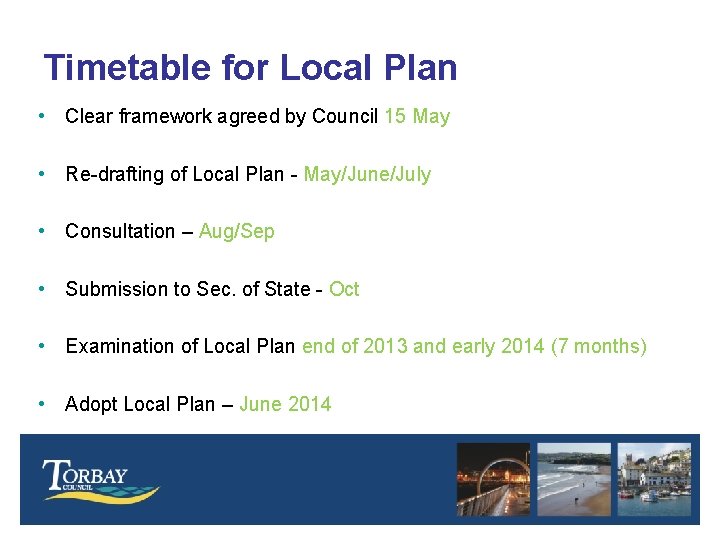 Timetable for Local Plan

• Clear framework agreed by Council 15 May

• Re-drafting of Local Plan - May/June/July

• Consultation – Aug/Sep

• Submission to Sec. of State - Oct

• Examination of Local Plan end of 2013 and early 2014 (7 months)

• Adopt Local Plan – June 2014

TORBAY COUNCIL